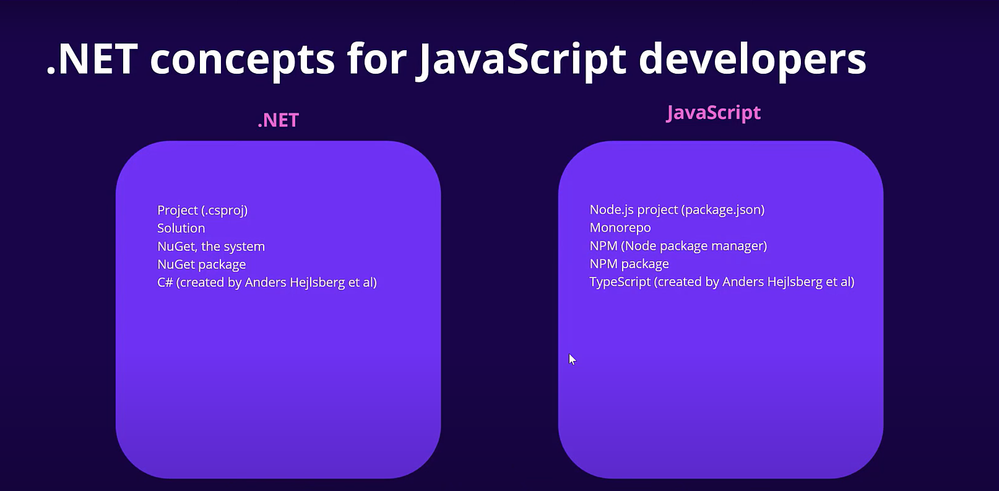 .NET concepts for JavaScript developers

.NET

Project (.csproj)
Solution
NuGet, the system
NuGet package
C# (created by Anders Hejlsberg et al)

JavaScript

Node.js project (package.json)
Monorepo
NPM (Node package manager)
NPM package
TypeScript (created by Anders Hejlsberg et al)